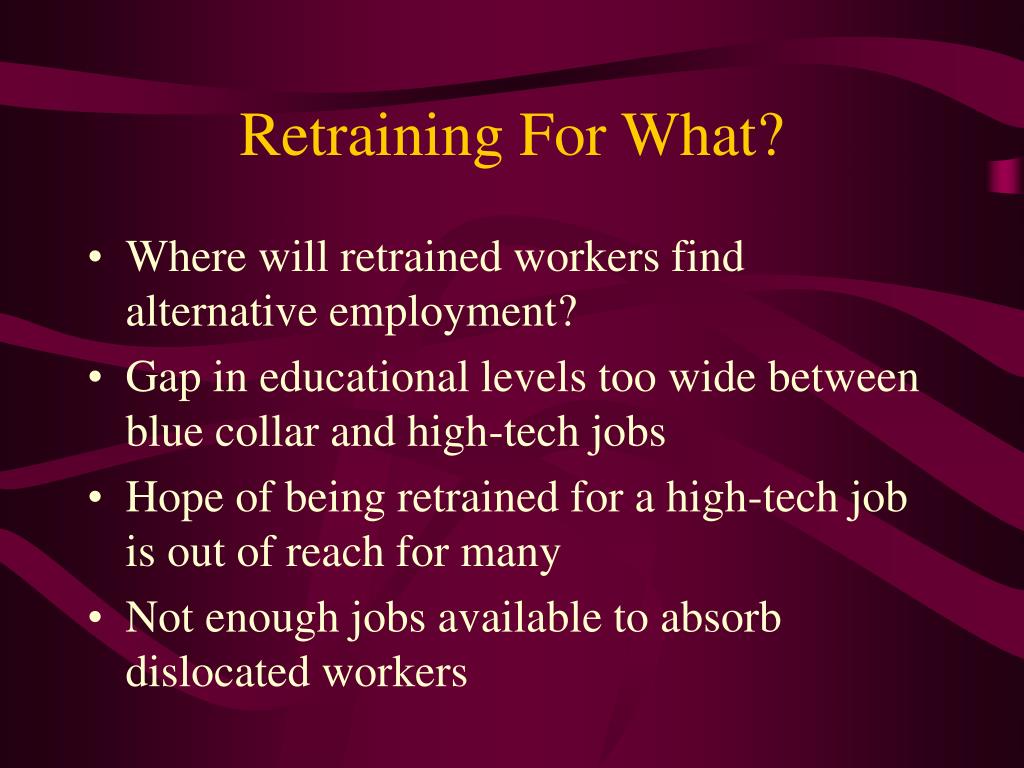 Retraining For What?

• Where will retrained workers find alternative employment?
• Gap in educational levels too wide between blue collar and high-tech jobs
• Hope of being retrained for a high-tech job is out of reach for many
• Not enough jobs available to absorb dislocated workers